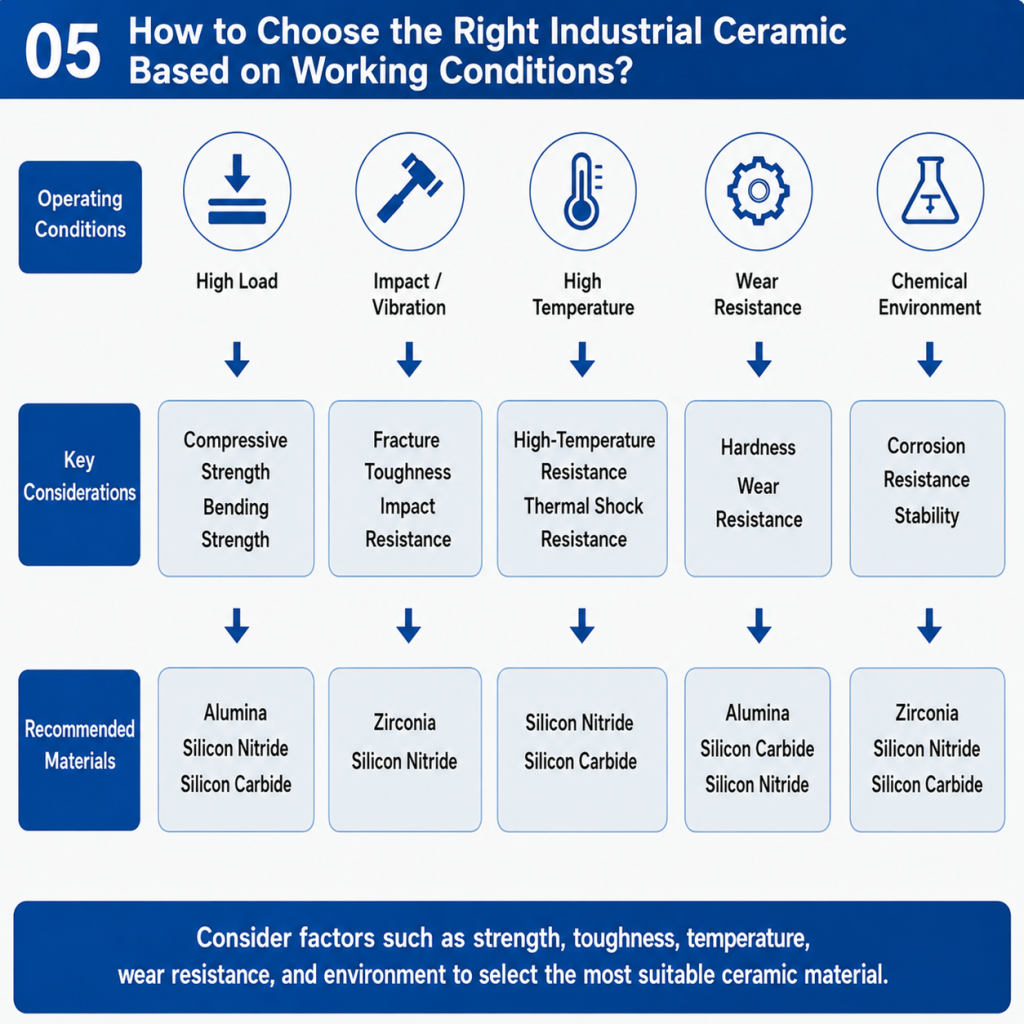 05 How to Choose the Right Industrial Ceramic Based on Working Conditions?

| Operating Conditions | High Load | Impact / Vibration | High Temperature | Wear Resistance | Chemical Environment |
|---|---|---|---|---|---|
| Key Considerations | Compressive Strength Bending Strength | Fracture Toughness Impact Resistance | High-Temperature Resistance Thermal Shock Resistance | Hardness Wear Resistance | Corrosion Resistance Stability |
| Recommended Materials | Alumina Silicon Nitride Silicon Carbide | Zirconia Silicon Nitride | Silicon Nitride Silicon Carbide | Alumina Silicon Carbide Silicon Nitride | Zirconia Silicon Nitride Silicon Carbide |

Consider factors such as strength, toughness, temperature, wear resistance, and environment to select the most suitable ceramic material.